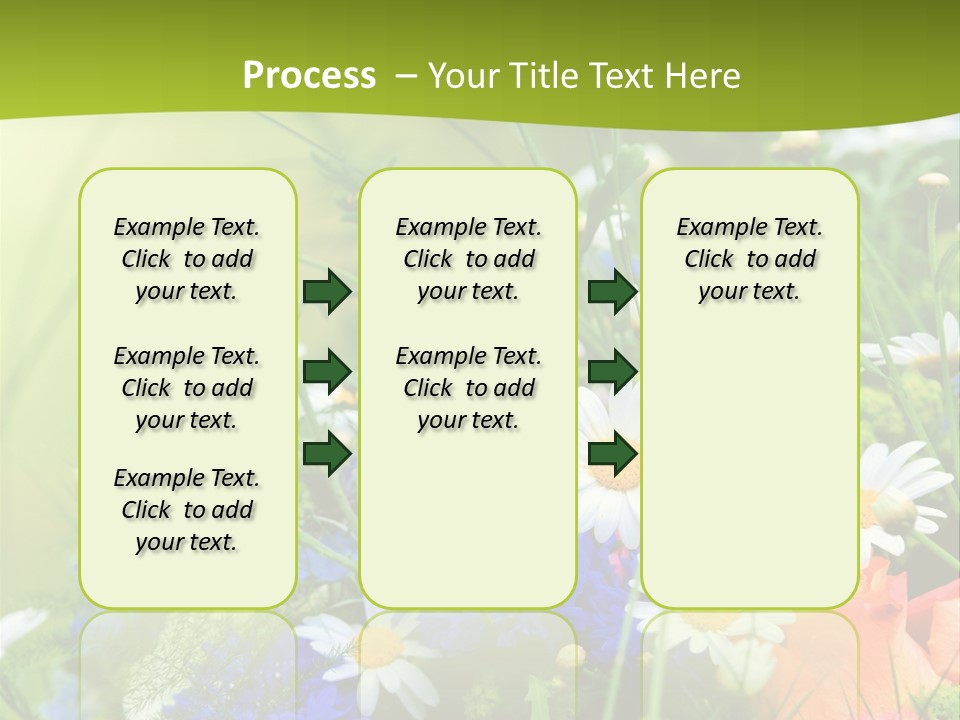 Process – Your Title Text Here

Example Text. Click to add your text.

Example Text. Click to add your text.

Example Text. Click to add your text.

Example Text. Click to add your text.

Example Text. Click to add your text.

Example Text. Click to add your text.